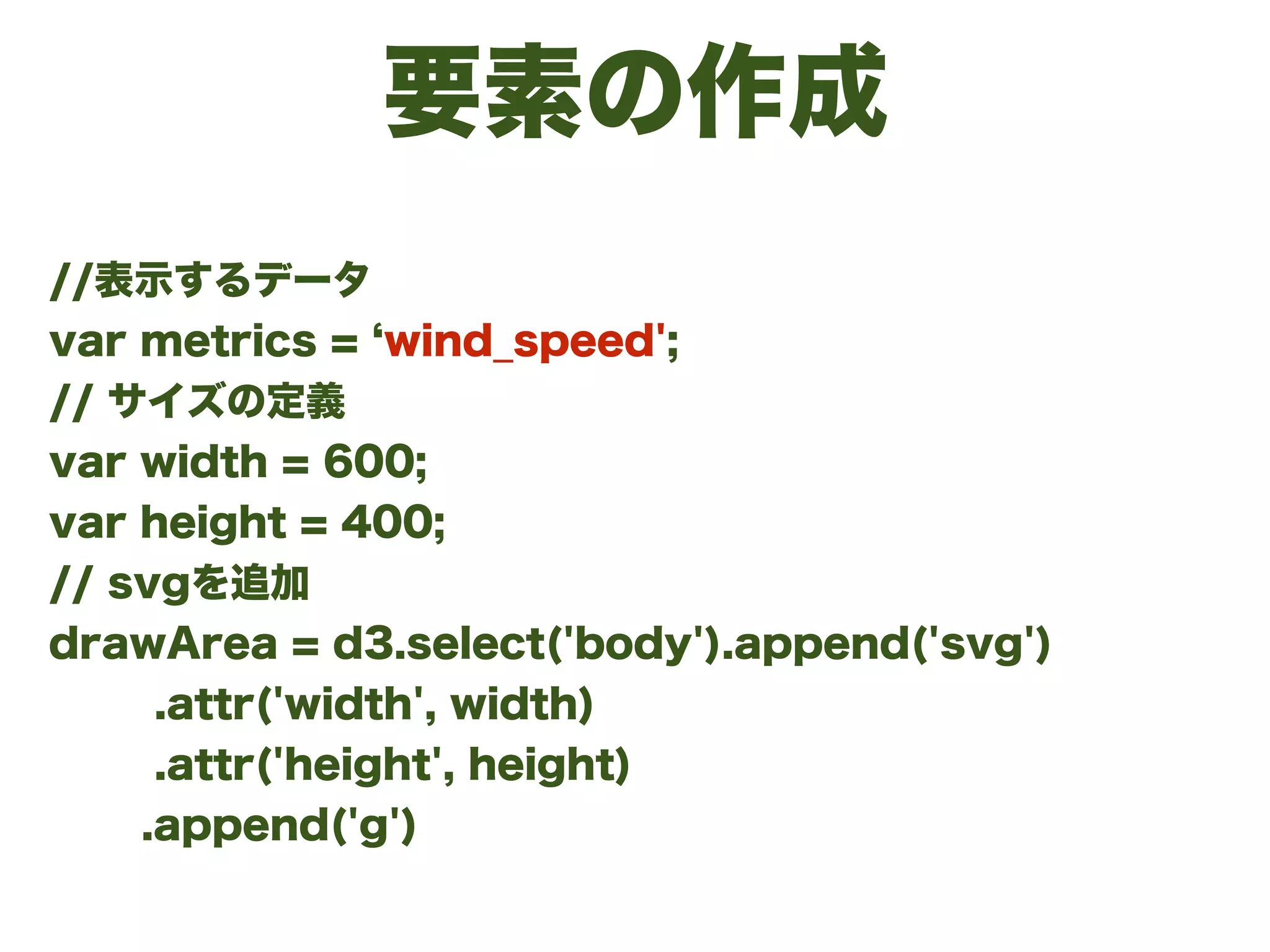 要素の作成

//表示するデータ
var metrics = ‘wind_speed';
// サイズの定義
var width = 600;
var height = 400;
// svgを追加
drawArea = d3.select('body').append('svg')
.attr('width', width)
.attr('height', height)
.append('g')